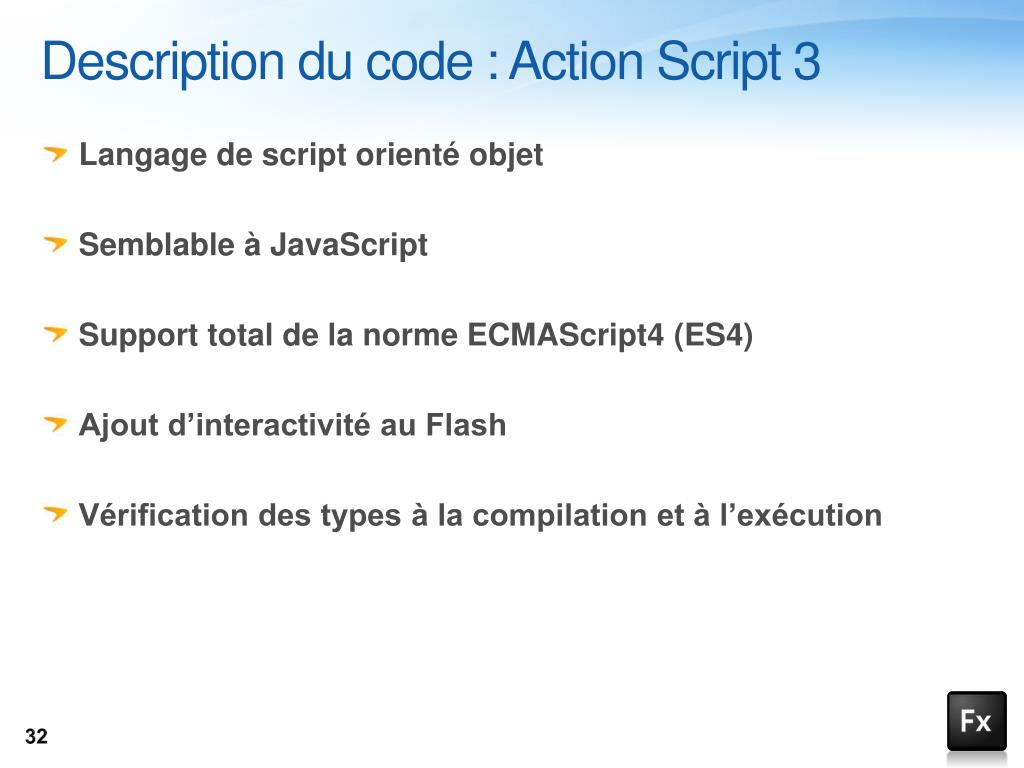 Description du code : Action Script 3

Langage de script orienté objet

Semblable à JavaScript

Support total de la norme ECMAScript4 (ES4)

Ajout d’interactivité au Flash

Vérification des types à la compilation et à l’exécution

32

Fx